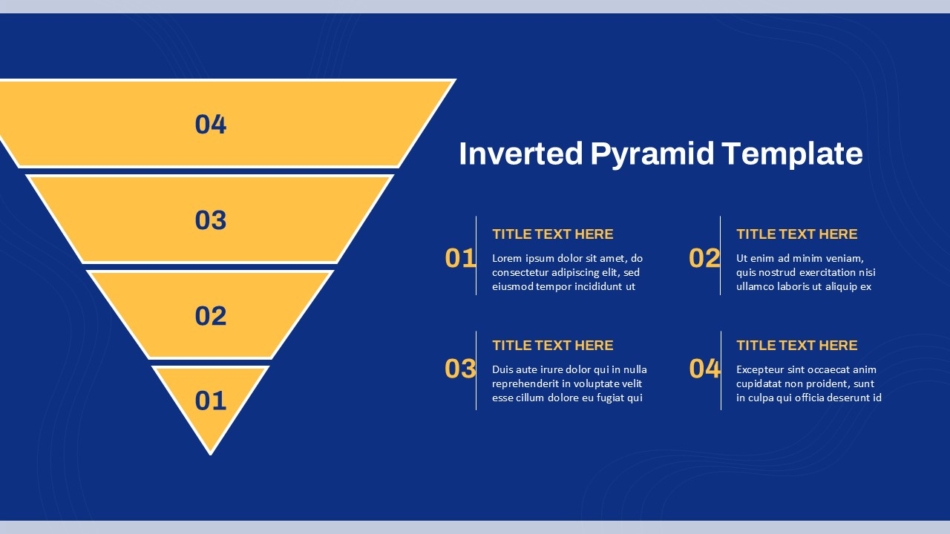 04

03

02

01

Inverted Pyramid Template

01

TITLE TEXT HERE

Lorem ipsum dolor sit amet, do consectetur adipiscing elit, sed eiusmod tempor incididunt ut

02

TITLE TEXT HERE

Ut enim ad minim veniam, quis nostrud exercitation nisi ullamco laboris ut aliquip ex

03

TITLE TEXT HERE

Duis aute irure dolor qui in nulla reprehenderit in voluptate velit esse cillum dolore eu fugiat qui

04

TITLE TEXT HERE

Excepteur sint occaecat anim cupidatat non proident, sunt in culpa qui officia deserunt id